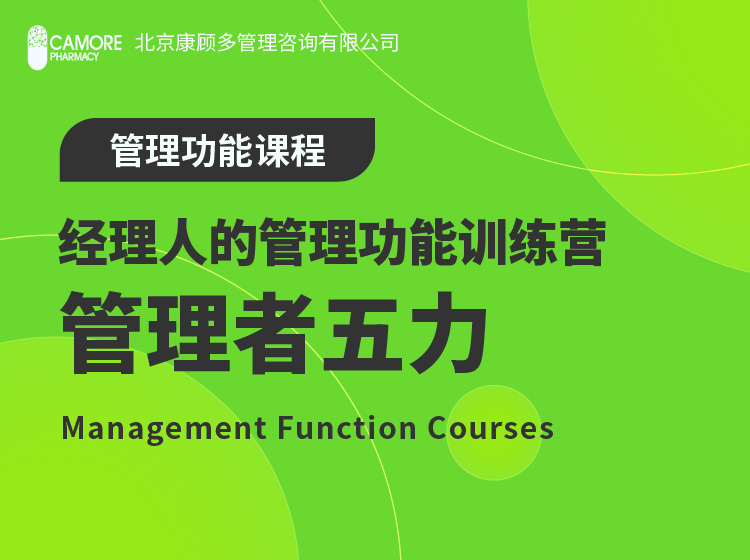 CAMORE
PHARMACY
北京康顾多管理咨询有限公司

管理功能课程

经理人的管理功能训练营
管理者五力

Management Function Courses